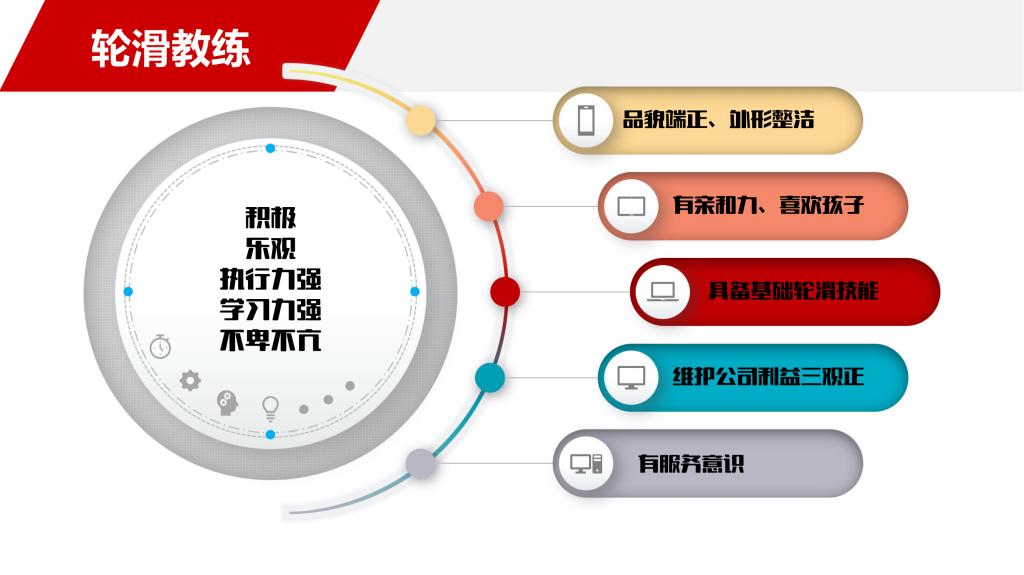 轮滑教练

积极
乐观
执行力强
学习力强
不卑不亢

品貌端正、外形整洁

有亲和力、喜欢孩子

具备基础轮滑技能

维护公司利益三观正

有服务意识